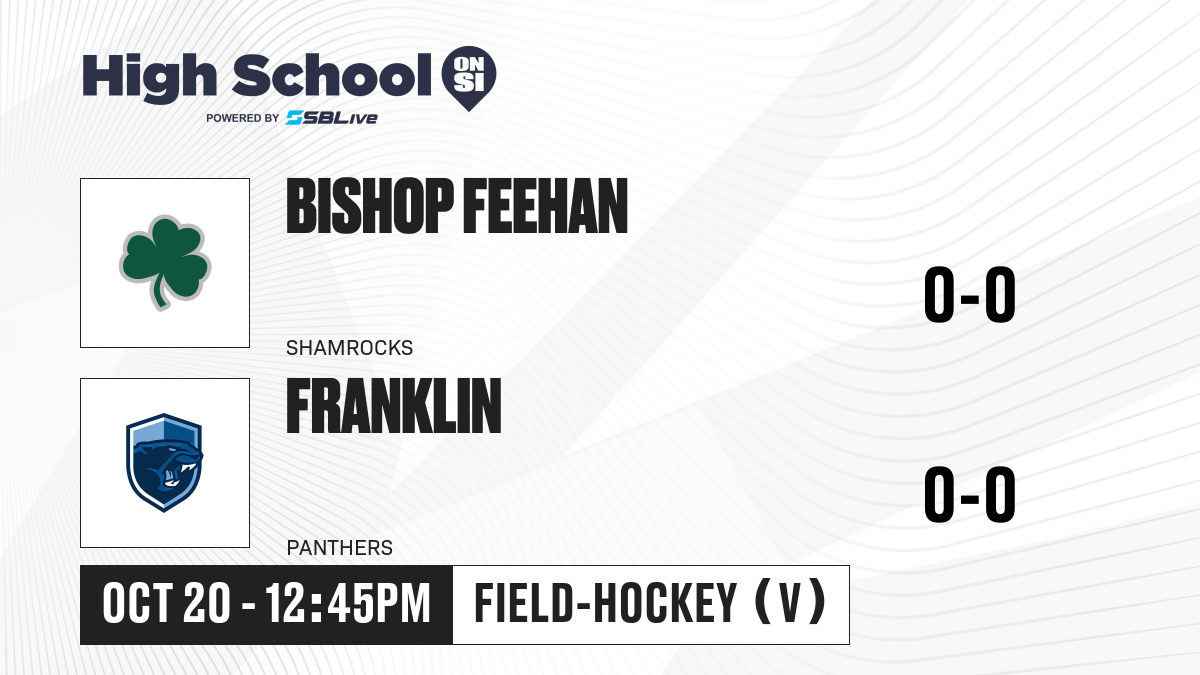 High School ON SI
POWERED BY SBLive

BISHOP FEEHAN
SHAMROCKS
0-0

FRANKLIN
PANTHERS
0-0

OCT 20 - 12:45PM
FIELD-HOCKEY (V)